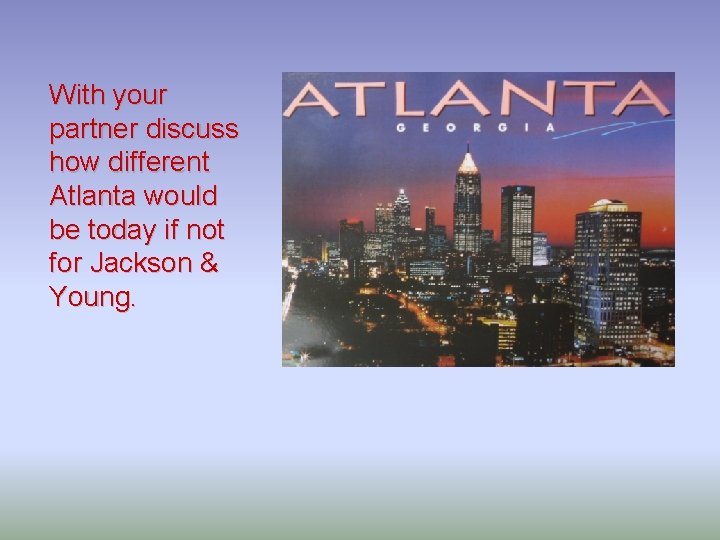 With your partner discuss how different Atlanta would be today if not for Jackson & Young.

ATLANTA
GEORGIA